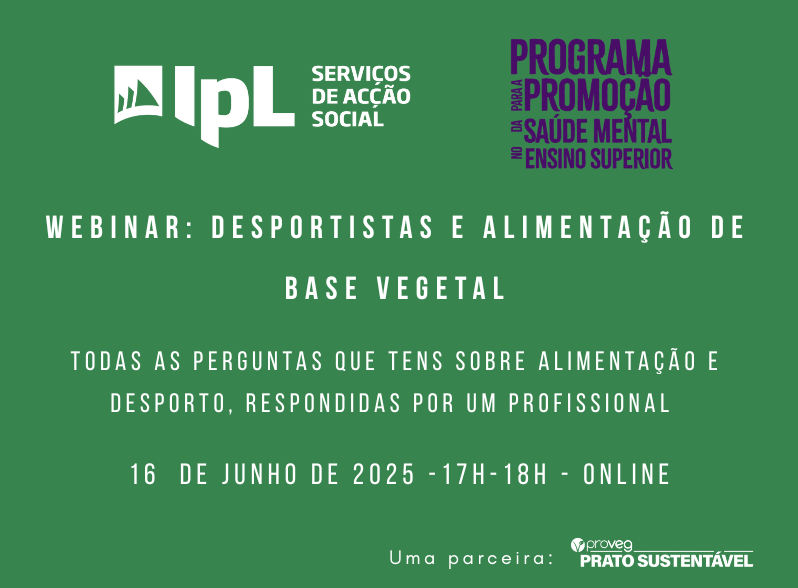 IPL SERVIÇOS DE ACÇÃO SOCIAL

PROGRAMA PARA A PROMOÇÃO DA SAÚDE MENTAL NO ENSINO SUPERIOR

WEBINAR: DESPORTISTAS E ALIMENTAÇÃO DE BASE VEGETAL

TODAS AS PERGUNTAS QUE TENS SOBRE ALIMENTAÇÃO E DESPORTO, RESPONDIDAS POR UM PROFISSIONAL

16 DE JUNHO DE 2025 -17H-18H - ONLINE

Uma parceira: proveg PRATO SUSTENTÁVEL